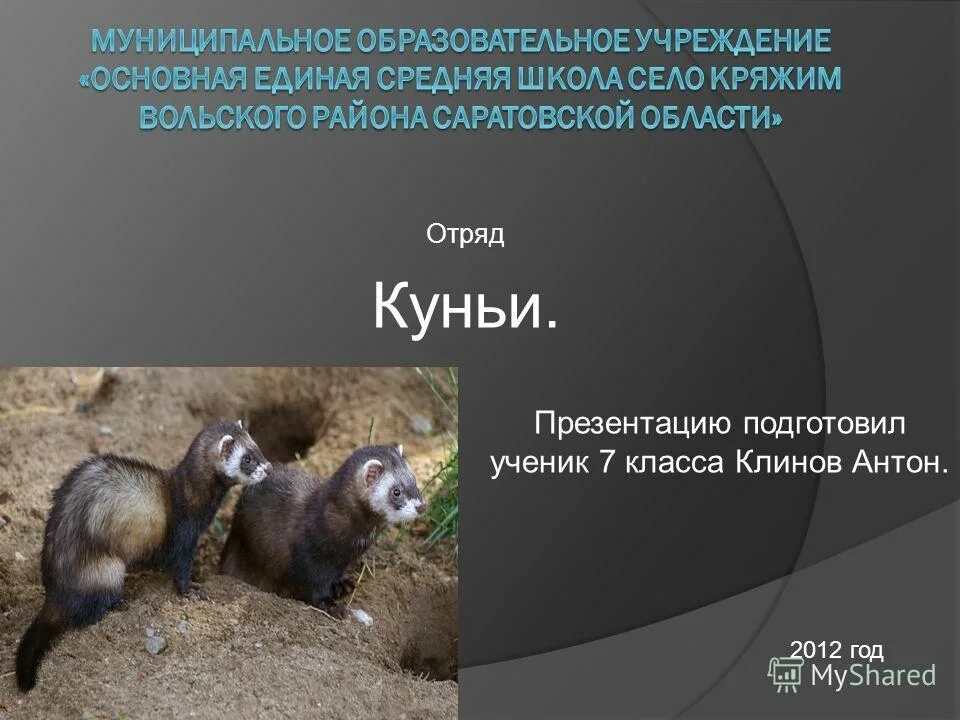 МУНИЦИПАЛЬНОЕ ОБРАЗОВАТЕЛЬНОЕ УЧРЕЖДЕНИЕ «ОСНОВНАЯ ЕДИНАЯ СРЕДНЯЯ ШКОЛА СЕЛО КРЯЖИМ ВОЛЬСКОГО РАЙОНА САРАТОВСКОЙ ОБЛАСТИ»

Отряд

Куньи.

Презентацию подготовил ученик 7 класса Клинов Антон.

2012 год

MyShared